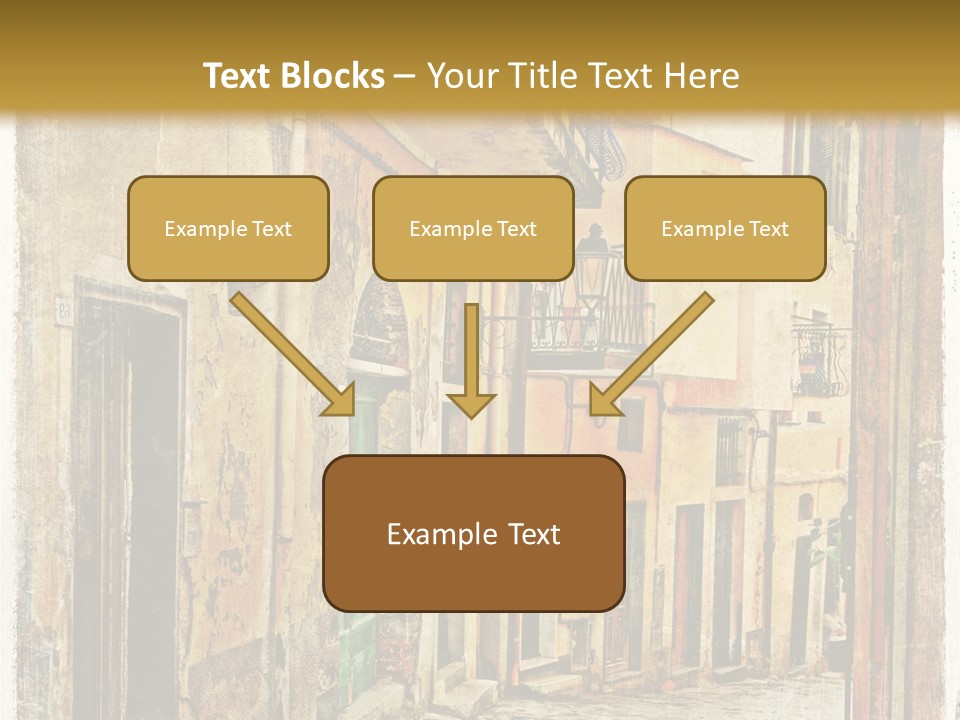 Text Blocks – Your Title Text Here

Example Text

Example Text

Example Text

Example Text